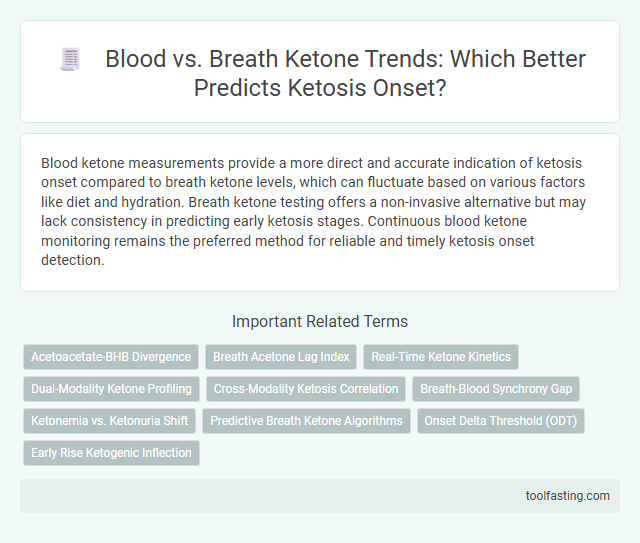 Blood vs. Breath Ketone Trends: Which Better Predicts Ketosis Onset?

Blood ketone measurements provide a more direct and accurate indication of ketosis onset compared to breath ketone levels, which can fluctuate based on various factors like diet and hydration. Breath ketone testing offers a non-invasive alternative but may lack consistency in predicting early ketosis stages. Continuous blood ketone monitoring remains the preferred method for reliable and timely ketosis onset detection.

Important Related Terms

Acetoacetate-BHB Divergence
Breath Acetone Lag Index
Real-Time Ketone Kinetics
Dual-Modality Ketone Profiling
Cross-Modality Ketosis Correlation
Breath-Blood Synchrony Gap
Ketonemia vs. Ketonuria Shift
Predictive Breath Ketone Algorithms
Onset Delta Threshold (ODT)
Early Rise Ketogenic Inflection

toolfasting.com